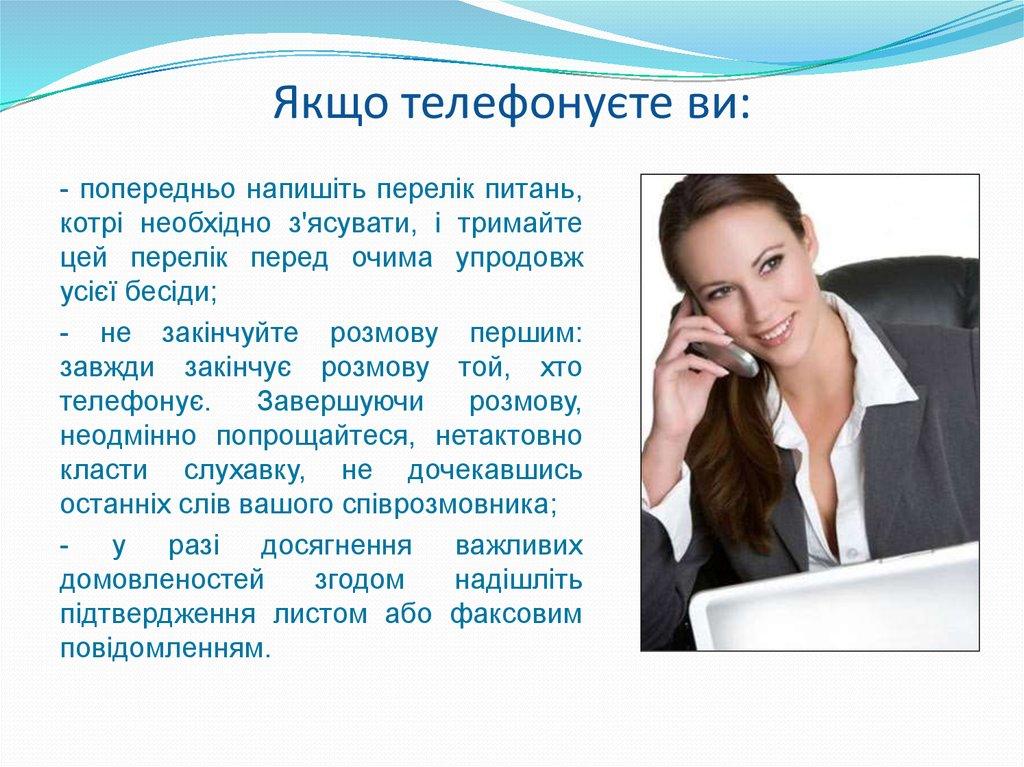 Якщо телефонуєте ви:

- попередньо напишіть перелік питань, котрі необхідно з'ясувати, і тримайте цей перелік перед очима упродовж усієї бесіди;

- не закінчуйте розмову першим: завжди закінчує розмову той, хто телефонує. Завершуючи розмову, неодмінно попрощайтеся, нетактовно класти слухавку, не дочекавшись останніх слів вашого співрозмовника;

- у разі досягнення важливих домовленостей згодом надішліть підтвердження листом або факсовим повідомленням.